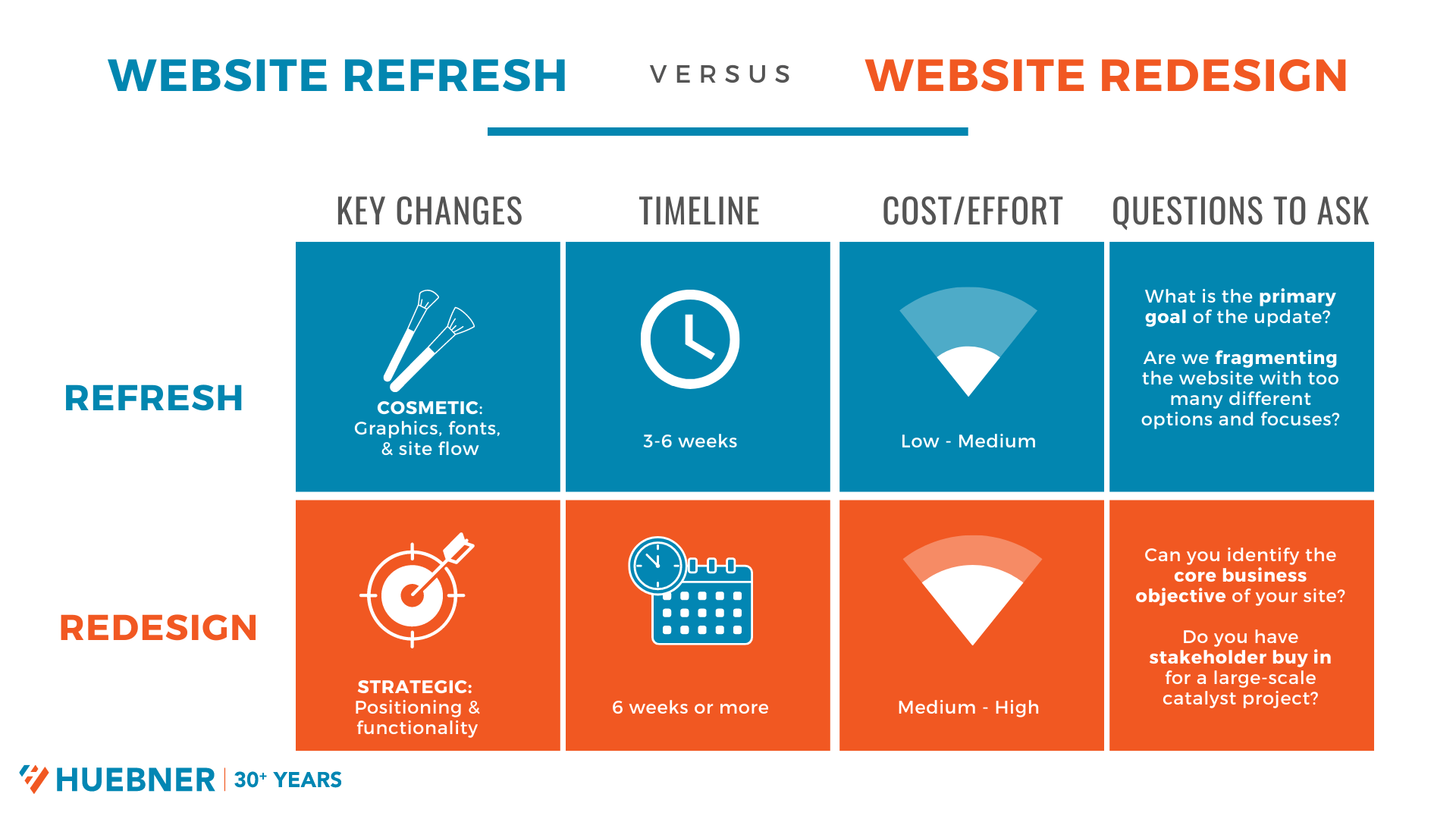 WEBSITE REFRESH VERSUS WEBSITE REDESIGN

|  | KEY CHANGES | TIMELINE | COST/EFFORT | QUESTIONS TO ASK |
|---|---|---|---|---|
| REFRESH | COSMETIC: Graphics, fonts, & site flow | 3-6 weeks | Low - Medium | What is the primary goal of the update? Are we fragmenting the website with too many different options and focuses? |
| REDESIGN | STRATEGIC: Positioning & functionality | 6 weeks or more | Medium - High | Can you identify the core business objective of your site? Do you have stakeholder buy in for a large-scale catalyst project? |

HUEBNER | 30+ YEARS